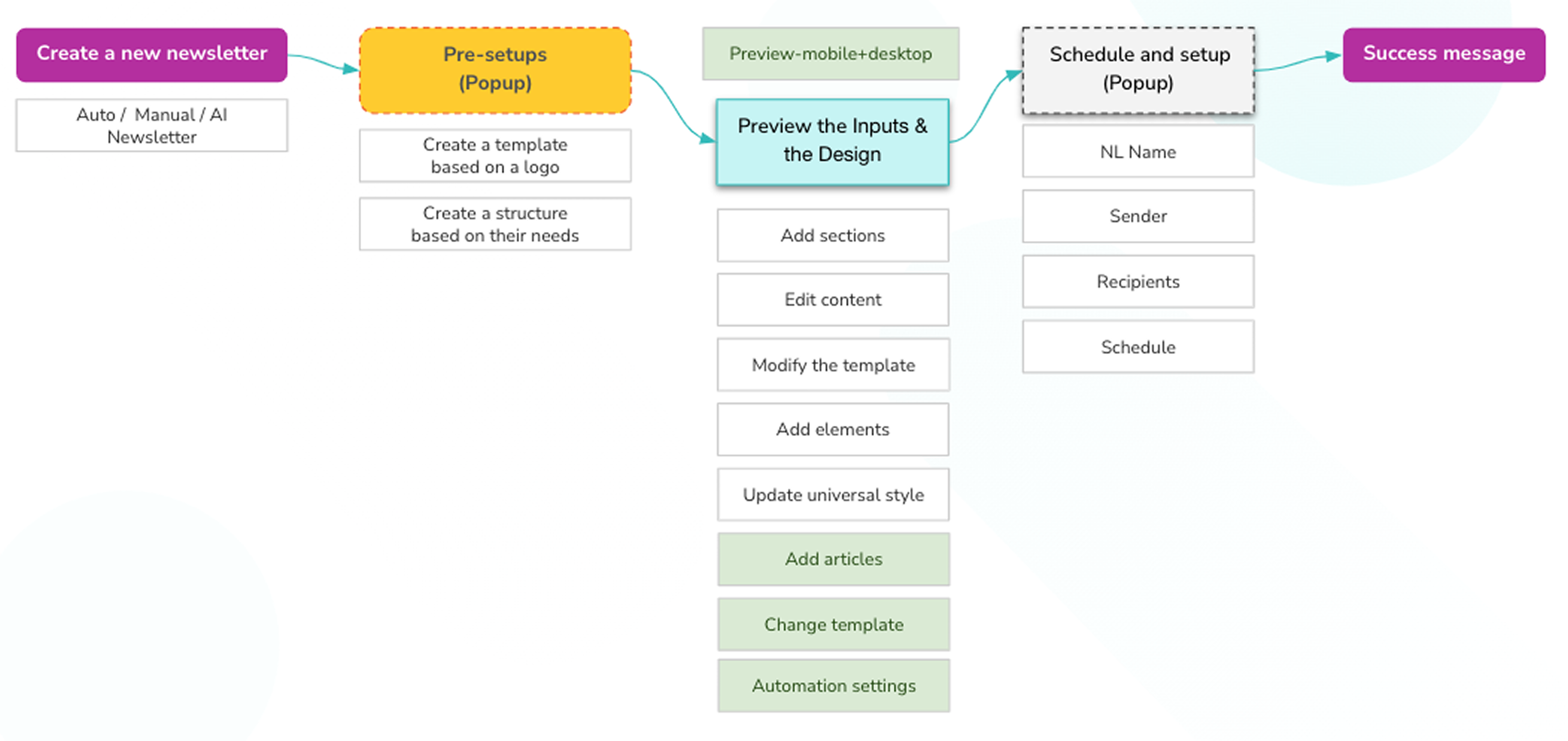 Create a new newsletter

Auto / Manual / AI Newsletter

Pre-setups (Popup)

Create a template based on a logo

Create a structure based on their needs

Preview-mobile+desktop

Preview the Inputs & the Design

Add sections

Edit content

Modify the template

Add elements

Update universal style

Add articles

Change template

Automation settings

Schedule and setup (Popup)

NL Name

Sender

Recipients

Schedule

Success message